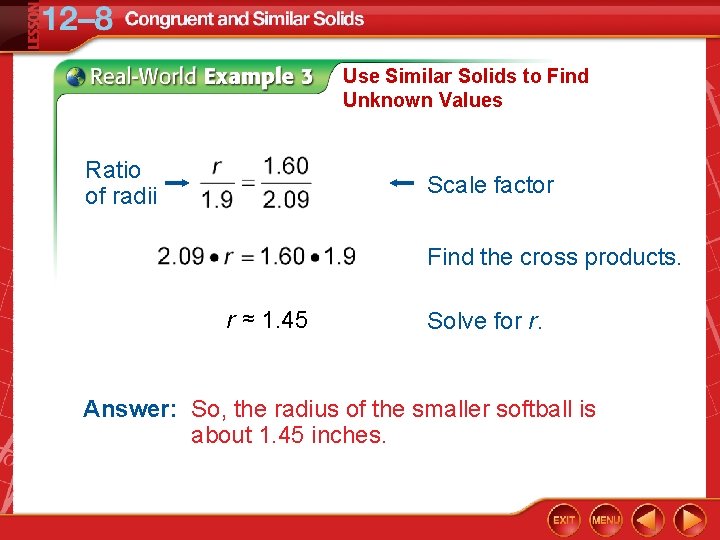 LESSON 12–8 Congruent and Similar Solids

Real-World Example 3 Use Similar Solids to Find Unknown Values

Ratio of radii → $\frac{r}{1.9} = \frac{1.60}{2.09}$ ← Scale factor

$2.09 \bullet r = 1.60 \bullet 1.9$ Find the cross products.

$r \approx 1.45$ Solve for $r$.

Answer: So, the radius of the smaller softball is about 1.45 inches.

EXIT MENU